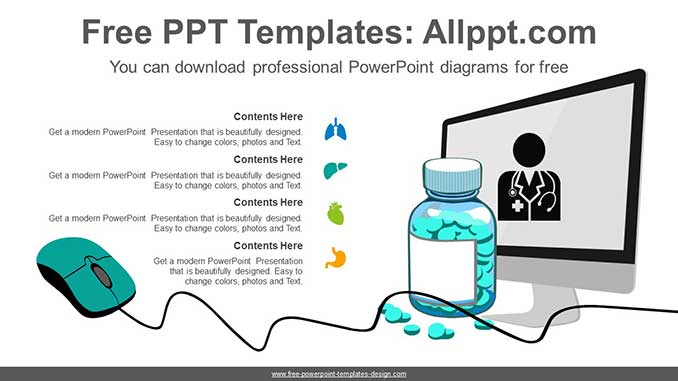 Free PPT Templates: Allppt.com

You can download professional PowerPoint diagrams for free

Contents Here

Get a modern PowerPoint Presentation that is beautifully designed. Easy to change colors, photos and Text.

Contents Here

Get a modern PowerPoint Presentation that is beautifully designed. Easy to change colors, photos and Text.

Contents Here

Get a modern PowerPoint Presentation that is beautifully designed. Easy to change colors, photos and Text.

Contents Here

Get a modern PowerPoint Presentation that is beautifully designed. Easy to change colors, photos and Text.

www.free-powerpoint-templates-design.com